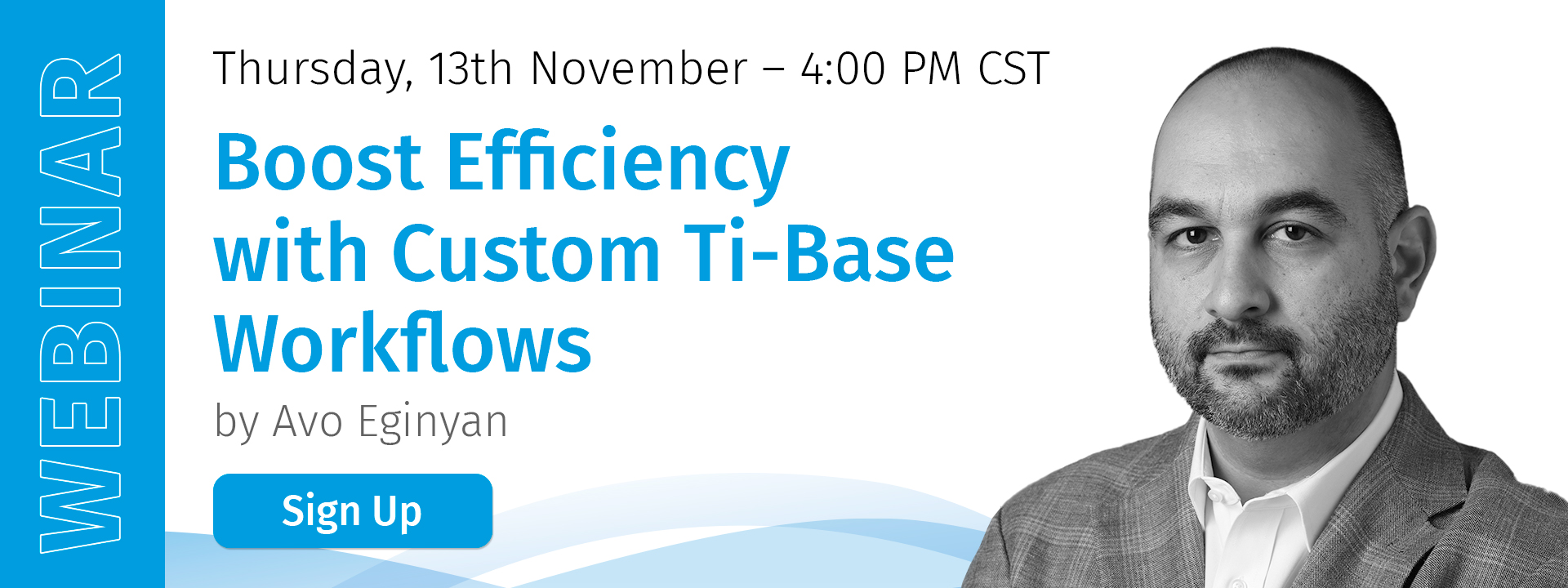 WEBINAR

Thursday, 13th November – 4:00 PM CST

Boost Efficiency with Custom Ti-Base Workflows

by Avo Eginyan

Sign Up